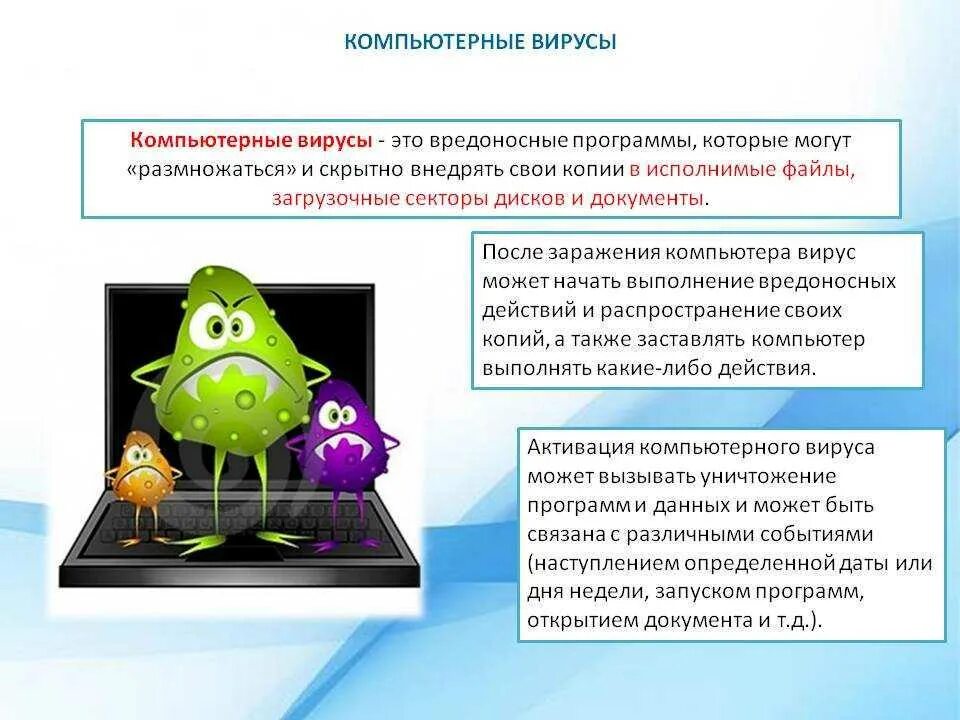 КОМПЬЮТЕРНЫЕ ВИРУСЫ

Компьютерные вирусы - это вредоносные программы, которые могут «размножаться» и скрытно внедрять свои копии в исполнимые файлы, загрузочные секторы дисков и документы.

После заражения компьютера вирус может начать выполнение вредоносных действий и распространение своих копий, а также заставлять компьютер выполнять какие-либо действия.

Активация компьютерного вируса может вызывать уничтожение программ и данных и может быть связана с различными событиями (наступлением определенной даты или дня недели, запуском программ, открытием документа и т.д.).